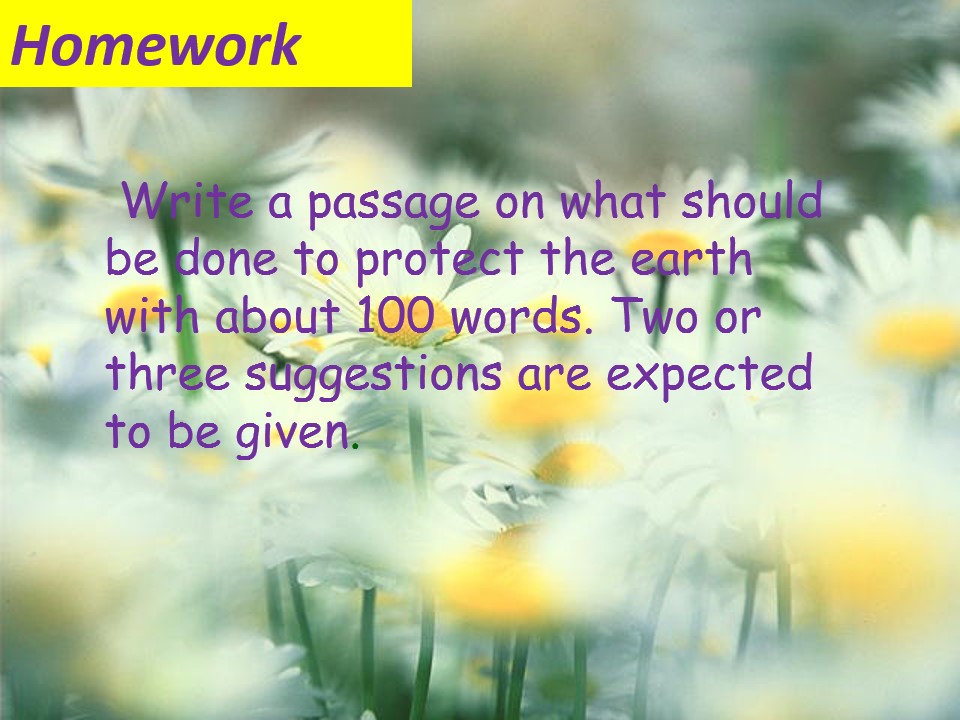 Homework

Write a passage on what should be done to protect the earth with about 100 words. Two or three suggestions are expected to be given.